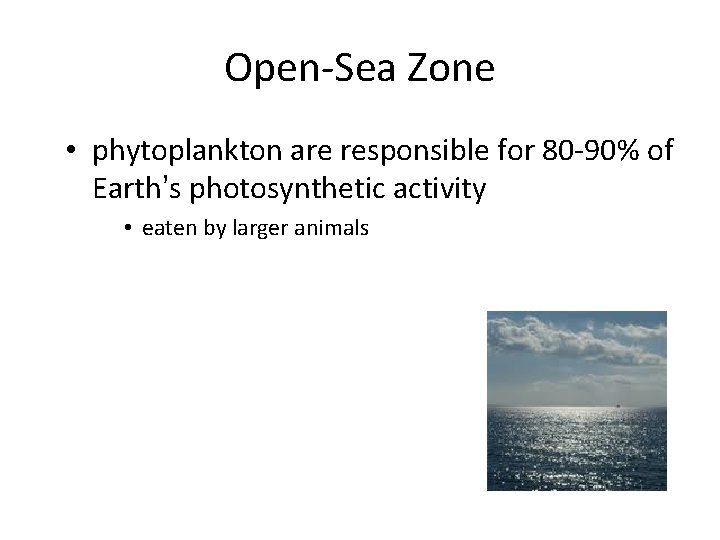 Open-Sea Zone

• phytoplankton are responsible for 80-90% of Earth's photosynthetic activity

• eaten by larger animals